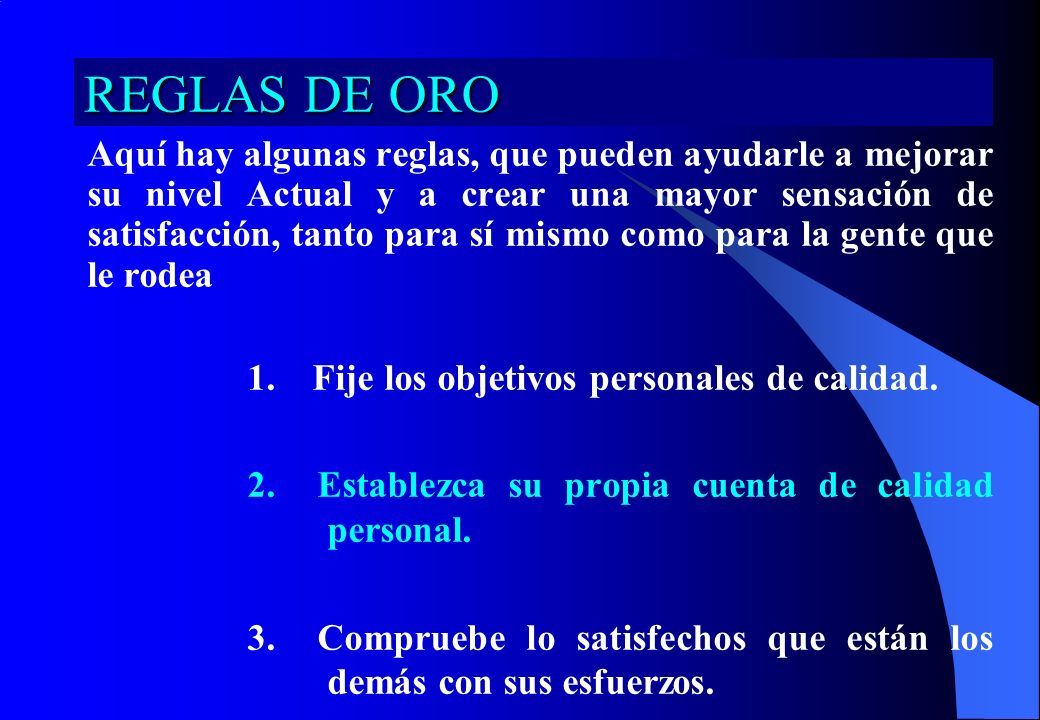 REGLAS DE ORO

Aquí hay algunas reglas, que pueden ayudarle a mejorar su nivel Actual y a crear una mayor sensación de satisfacción, tanto para sí mismo como para la gente que le rodea

1. Fije los objetivos personales de calidad.

2. Establezca su propia cuenta de calidad personal.

3. Compruebe lo satisfechos que están los demás con sus esfuerzos.